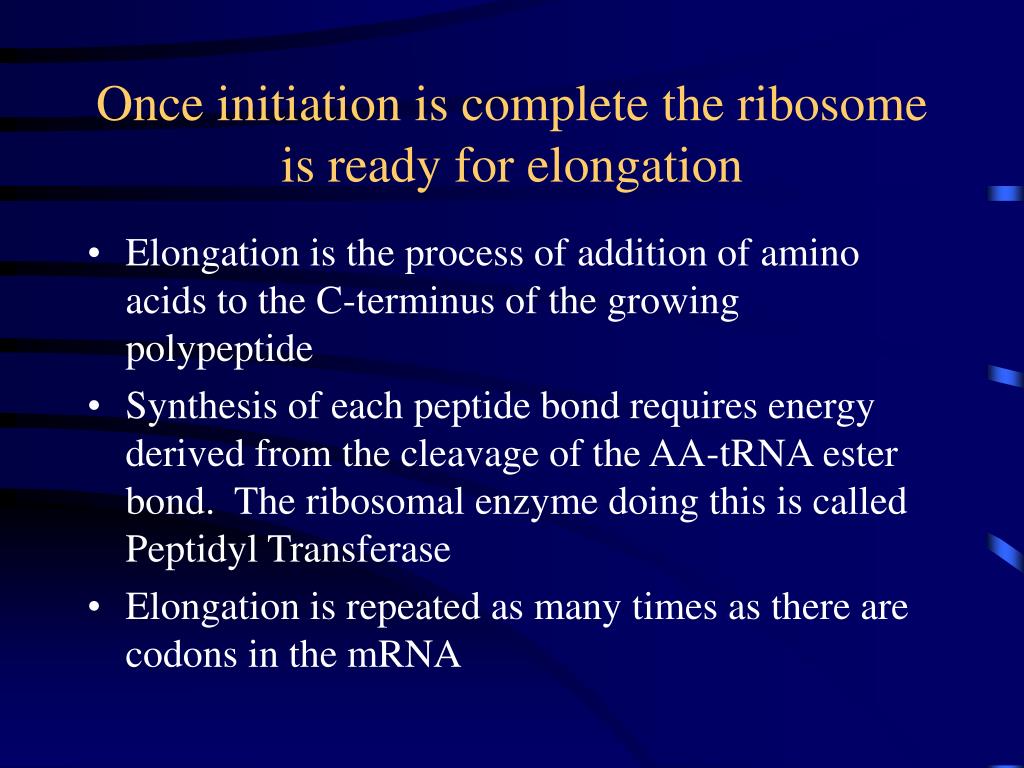 Once initiation is complete the ribosome is ready for elongation

• Elongation is the process of addition of amino acids to the C-terminus of the growing polypeptide

• Synthesis of each peptide bond requires energy derived from the cleavage of the AA-tRNA ester bond. The ribosomal enzyme doing this is called Peptidyl Transferase

• Elongation is repeated as many times as there are codons in the mRNA